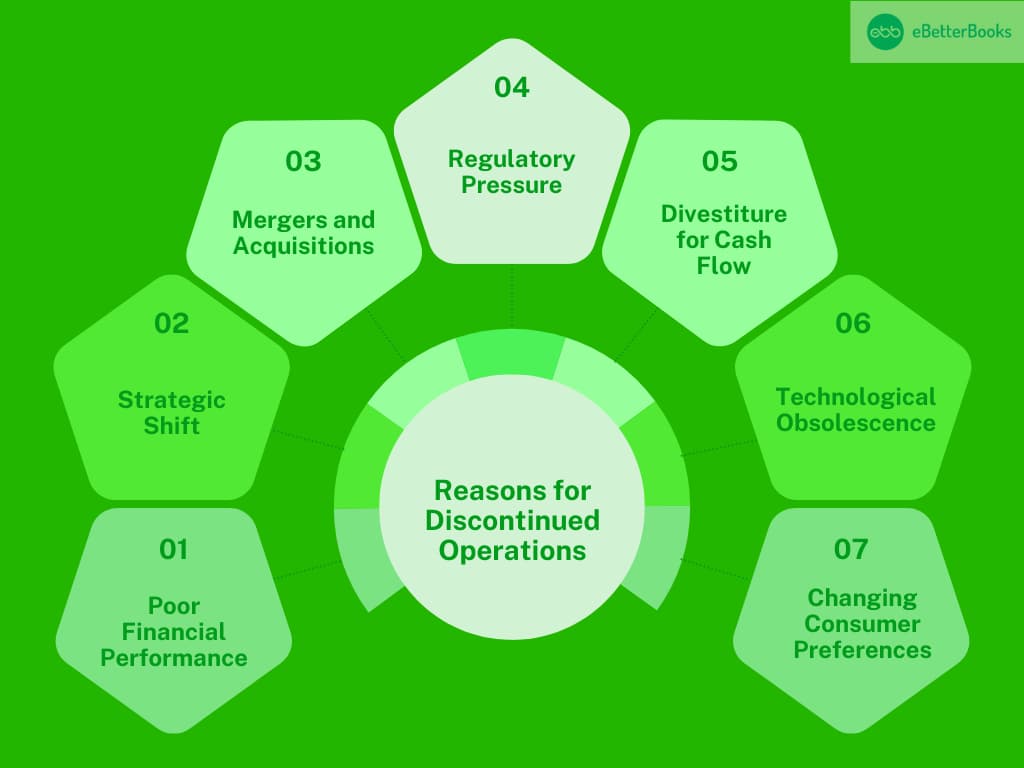 ebb eBetterBooks

Reasons for Discontinued Operations

01
Poor Financial Performance

02
Strategic Shift

03
Mergers and Acquisitions

04
Regulatory Pressure

05
Divestiture for Cash Flow

06
Technological Obsolescence

07
Changing Consumer Preferences